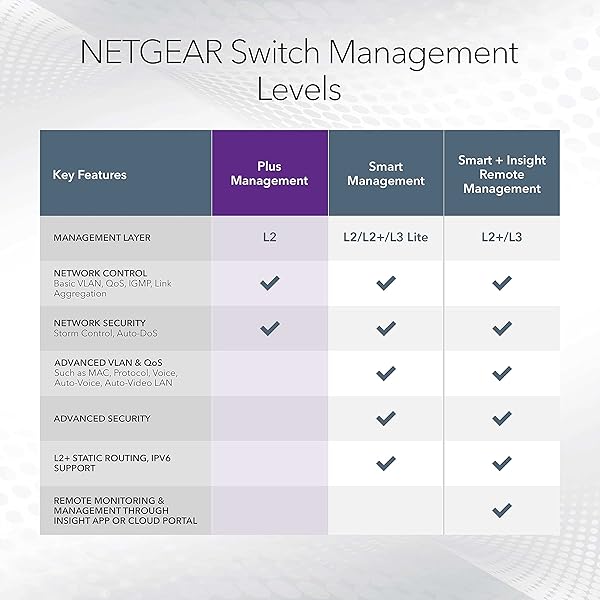 NETGEAR Switch Management Levels

| Key Features | Plus Management | Smart Management | Smart + Insight Remote Management |
|---|---|---|---|
| MANAGEMENT LAYER | L2 | L2/L2+/L3 Lite | L2+/L3 |
| NETWORK CONTROL Basic VLAN, QoS, IGMP, Link Aggregation | ✓ | ✓ | ✓ |
| NETWORK SECURITY Storm Control, Auto-DoS | ✓ | ✓ | ✓ |
| ADVANCED VLAN & QoS Such as MAC, Protocol, Voice, Auto-Voice, Auto-Video LAN | | ✓ | ✓ |
| ADVANCED SECURITY | | ✓ | ✓ |
| L2+ STATIC ROUTING, IPV6 SUPPORT | | ✓ | ✓ |
| REMOTE MONITORING & MANAGEMENT THROUGH INSIGHT APP OR CLOUD PORTAL | | | ✓ |